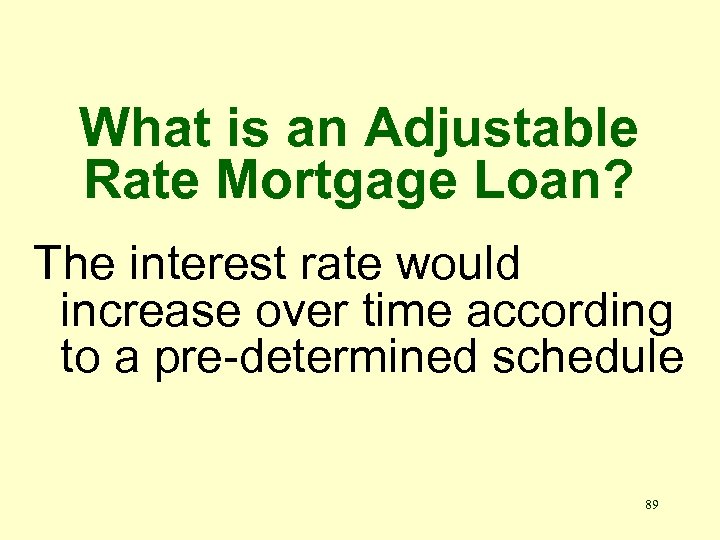 What is an Adjustable Rate Mortgage Loan?

The interest rate would increase over time according to a pre-determined schedule

89